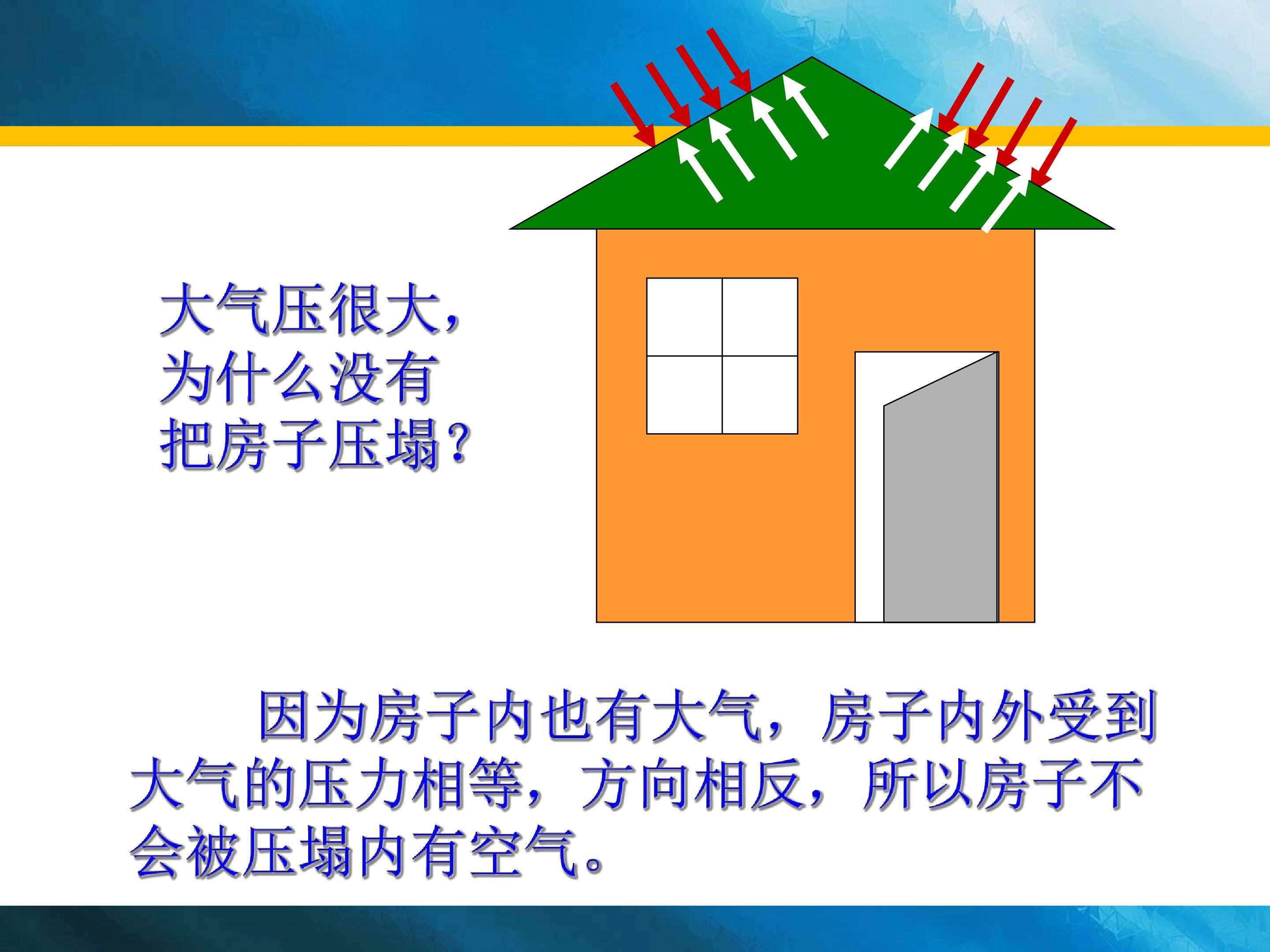 大气压很大，为什么没有把房子压塌？

因为房子内也有大气，房子内外受到大气的压力相等，方向相反，所以房子不会被压塌内有空气。